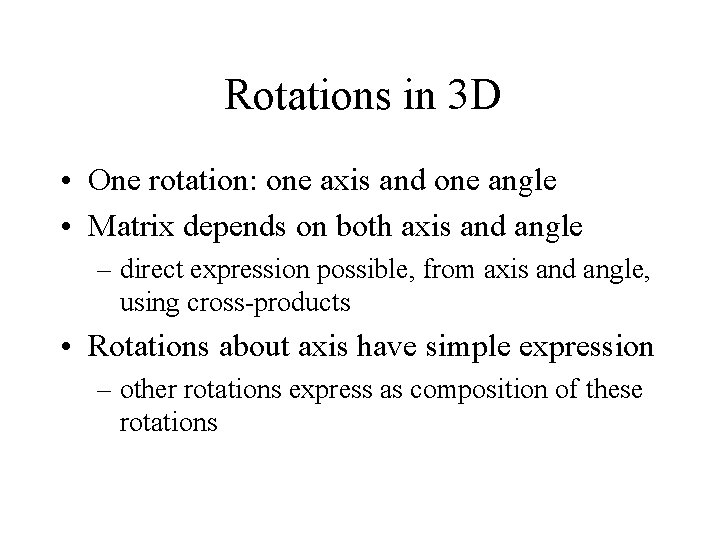 Rotations in 3D

• One rotation: one axis and one angle
• Matrix depends on both axis and angle
– direct expression possible, from axis and angle, using cross-products
• Rotations about axis have simple expression
– other rotations express as composition of these rotations